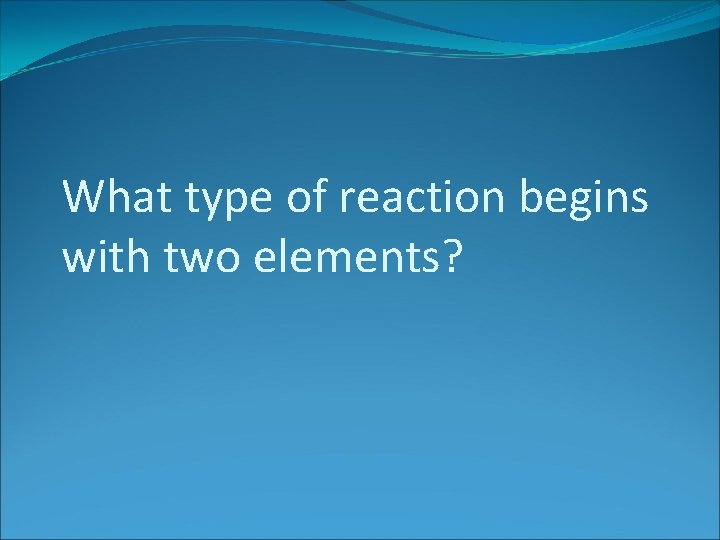 What type of reaction begins with two elements?